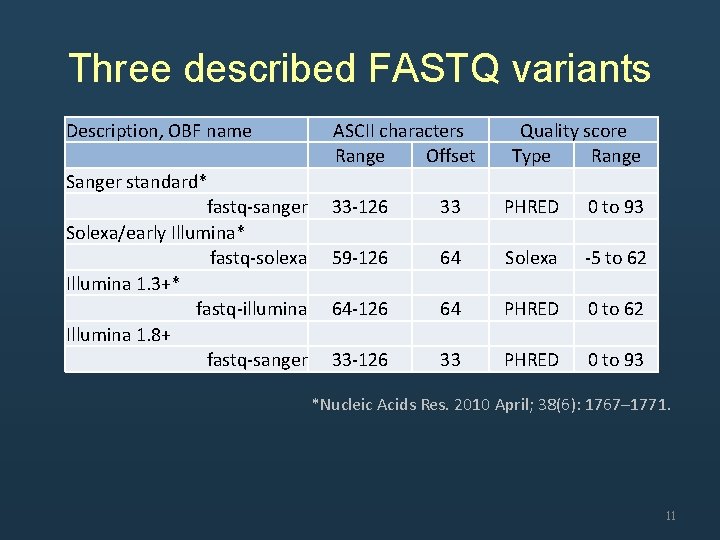 Three described FASTQ variants

| Description, OBF name | ASCII characters | | Quality score | |
|---|---|---|---|---|
| | Range | Offset | Type | Range |
| Sanger standard* | | | | |
| fastq-sanger | 33-126 | 33 | PHRED | 0 to 93 |
| Solexa/early Illumina* | | | | |
| fastq-solexa | 59-126 | 64 | Solexa | -5 to 62 |
| Illumina 1.3+* | | | | |
| fastq-illumina | 64-126 | 64 | PHRED | 0 to 62 |
| Illumina 1.8+ | | | | |
| fastq-sanger | 33-126 | 33 | PHRED | 0 to 93 |

*Nucleic Acids Res. 2010 April; 38(6): 1767–1771.

11